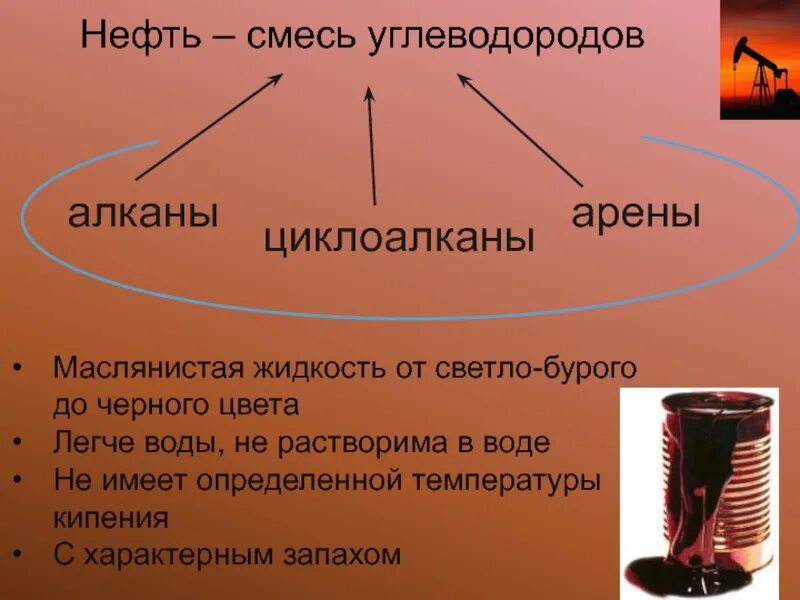 Нефть – смесь углеводородов

алканы

циклоалканы

арены

• Маслянистая жидкость от светло-бурого до черного цвета
• Легче воды, не растворима в воде
• Не имеет определенной температуры кипения
• С характерным запахом